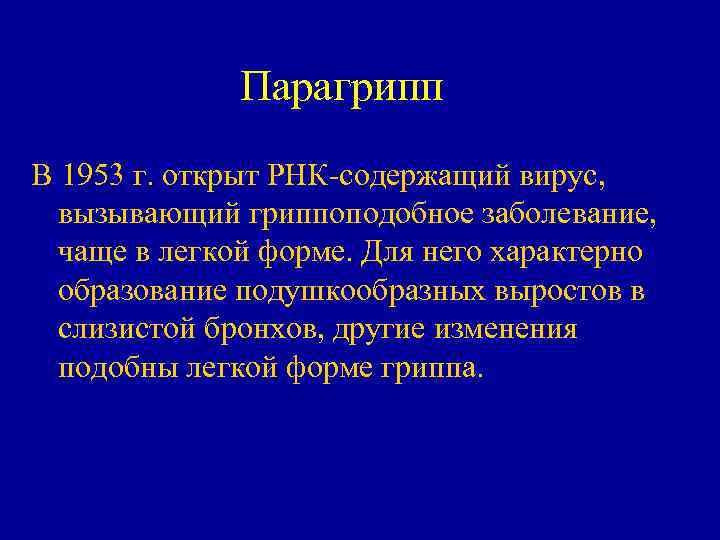 Парагрипп

В 1953 г. открыт РНК-содержащий вирус, вызывающий гриппоподобное заболевание, чаще в легкой форме. Для него характерно образование подушкообразных выростов в слизистой бронхов, другие изменения подобны легкой форме гриппа.